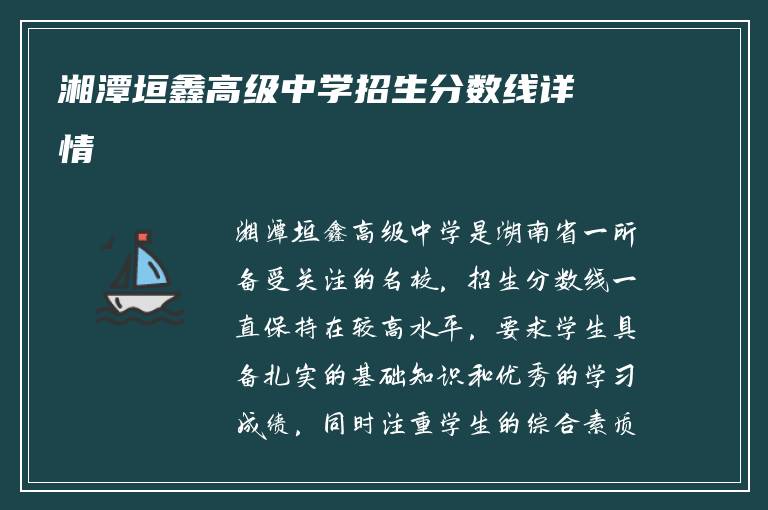 湘潭垣鑫高级中学招生分数线详情

湘潭垣鑫高级中学是湖南省一所备受关注的名校，招生分数线一直保持在较高水平，要求学生具备扎实的基础知识和优秀的学习成绩，同时注重学生的综合素质